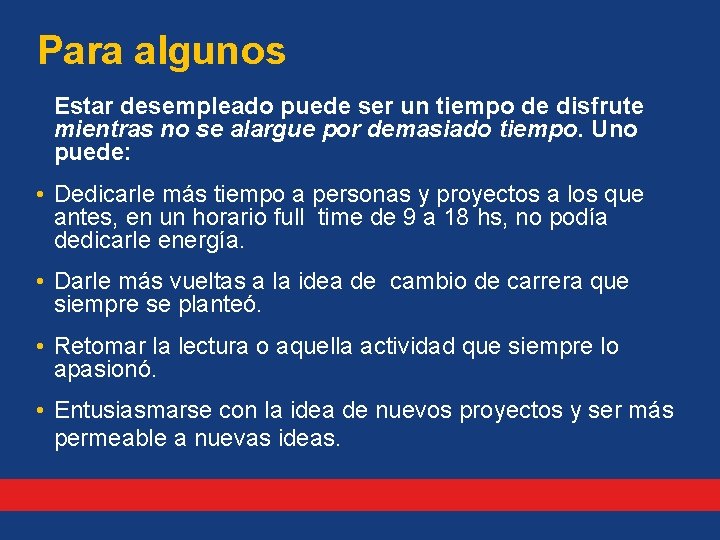 Para algunos

Estar desempleado puede ser un tiempo de disfrute mientras no se alargue por demasiado tiempo. Uno puede:

• Dedicarle más tiempo a personas y proyectos a los que antes, en un horario full time de 9 a 18 hs, no podía dedicarle energía.

• Darle más vueltas a la idea de cambio de carrera que siempre se planteó.

• Retomar la lectura o aquella actividad que siempre lo apasionó.

• Entusiasmarse con la idea de nuevos proyectos y ser más permeable a nuevas ideas.